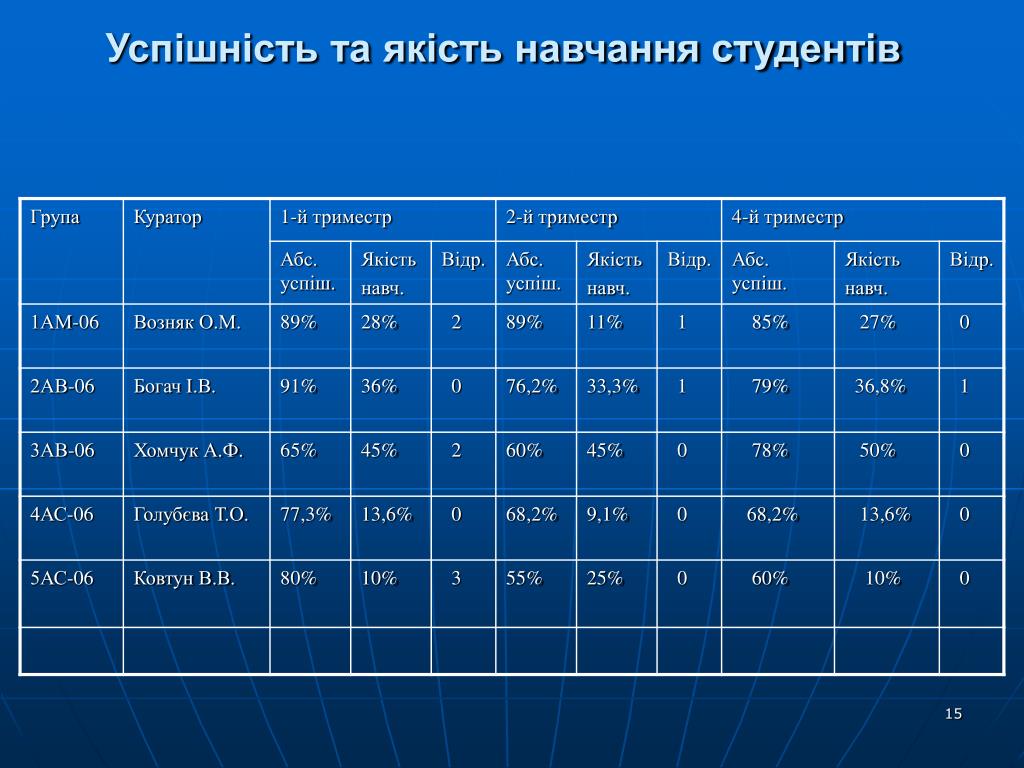 Успішність та якість навчання студентів

| Група | Куратор | 1-й триместр | | | 2-й триместр | | | 4-й триместр | | |
|---|---|---|---|---|---|---|---|---|---|---|
| | | Абс. успіш. | Якість навч. | Відр. | Абс. успіш. | Якість навч. | Відр. | Абс. успіш. | Якість навч. | Відр. |
| 1АМ-06 | Возняк О.М. | 89% | 28% | 2 | 89% | 11% | 1 | 85% | 27% | 0 |
| 2АВ-06 | Богач І.В. | 91% | 36% | 0 | 76,2% | 33,3% | 1 | 79% | 36,8% | 1 |
| 3АВ-06 | Хомчук А.Ф. | 65% | 45% | 2 | 60% | 45% | 0 | 78% | 50% | 0 |
| 4АС-06 | Голубєва Т.О. | 77,3% | 13,6% | 0 | 68,2% | 9,1% | 0 | 68,2% | 13,6% | 0 |
| 5АС-06 | Ковтун В.В. | 80% | 10% | 3 | 55% | 25% | 0 | 60% | 10% | 0 |
| | | | | | | | | | | |

15